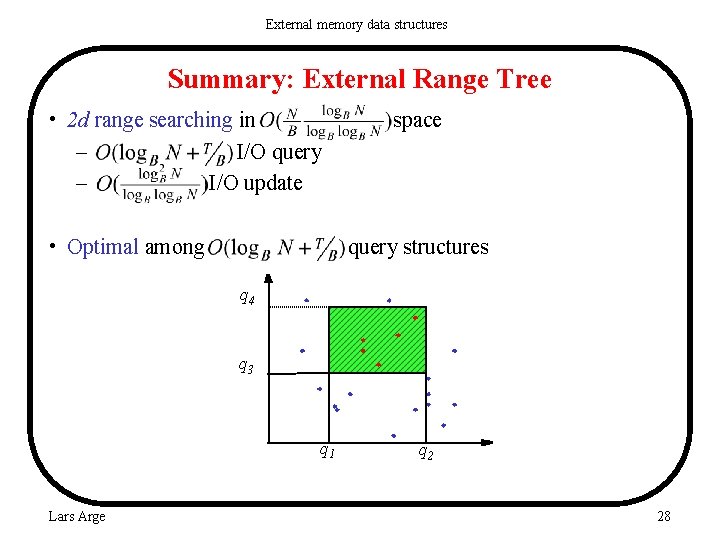 External memory data structures

Summary: External Range Tree

• 2d range searching in $O(\frac{N}{B}\frac{\log_B N}{\log_B \log_B N})$ space
  – $O(\log_B N + T/B)$ I/O query
  – $O(\frac{\log_B^2 N}{\log_B \log_B N})$ I/O update

• Optimal among $O(\log_B N + T/B)$ query structures

$q_4$
$q_3$
$q_1$
$q_2$

Lars Arge

28